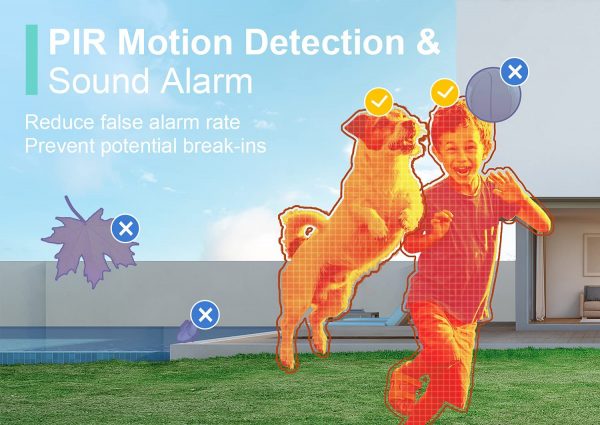 PIR Motion Detection &
Sound Alarm

Reduce false alarm rate
Prevent potential break-ins